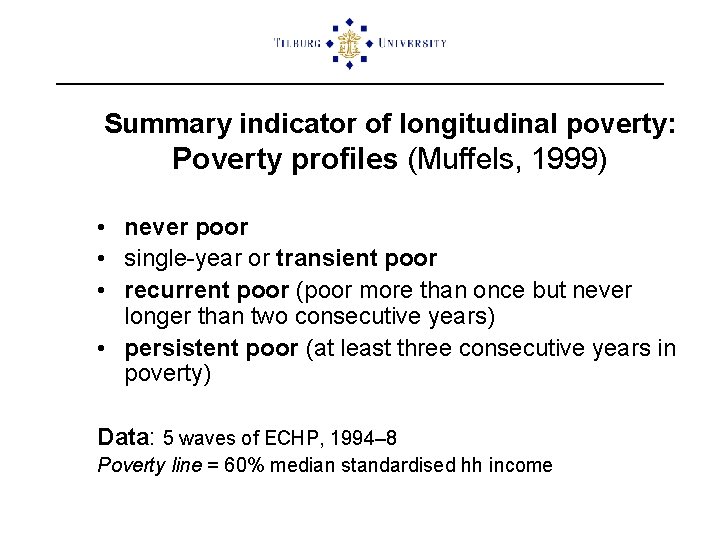 TILBURG UNIVERSITY

Summary indicator of longitudinal poverty:
Poverty profiles (Muffels, 1999)

• never poor
• single-year or transient poor
• recurrent poor (poor more than once but never longer than two consecutive years)
• persistent poor (at least three consecutive years in poverty)

Data: 5 waves of ECHP, 1994–8
Poverty line = 60% median standardised hh income